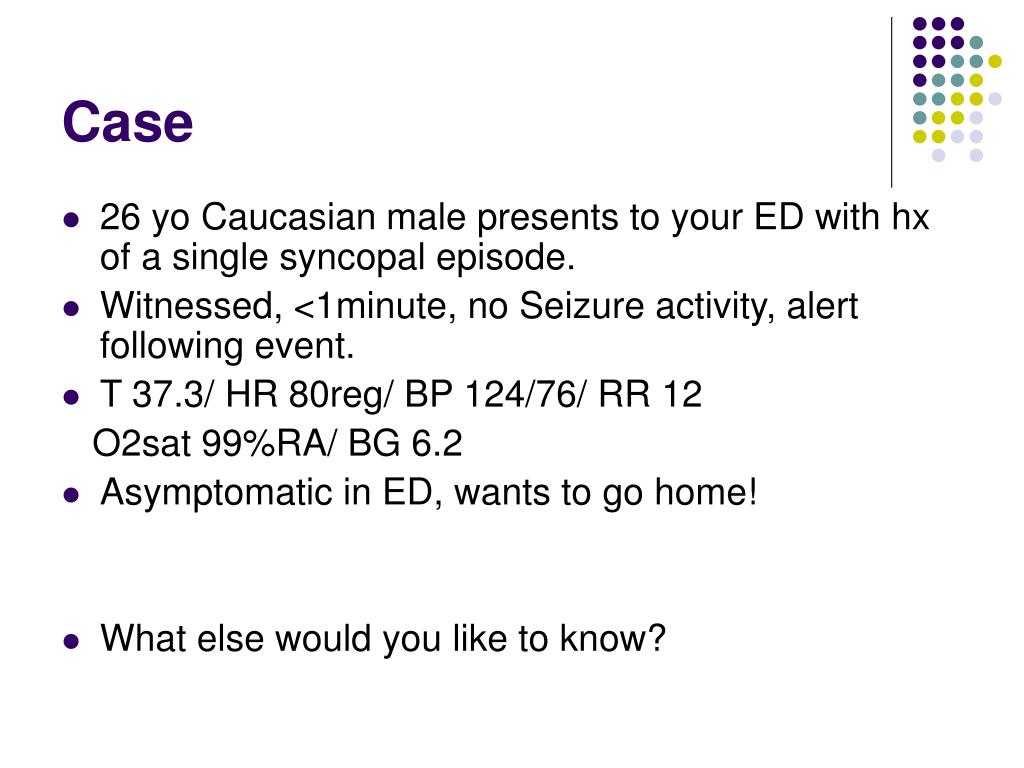 Case

- 26 yo Caucasian male presents to your ED with hx of a single syncopal episode.
- Witnessed, <1minute, no Seizure activity, alert following event.
- T 37.3/ HR 80reg/ BP 124/76/ RR 12

O2sat 99%RA/ BG 6.2
- Asymptomatic in ED, wants to go home!

- What else would you like to know?